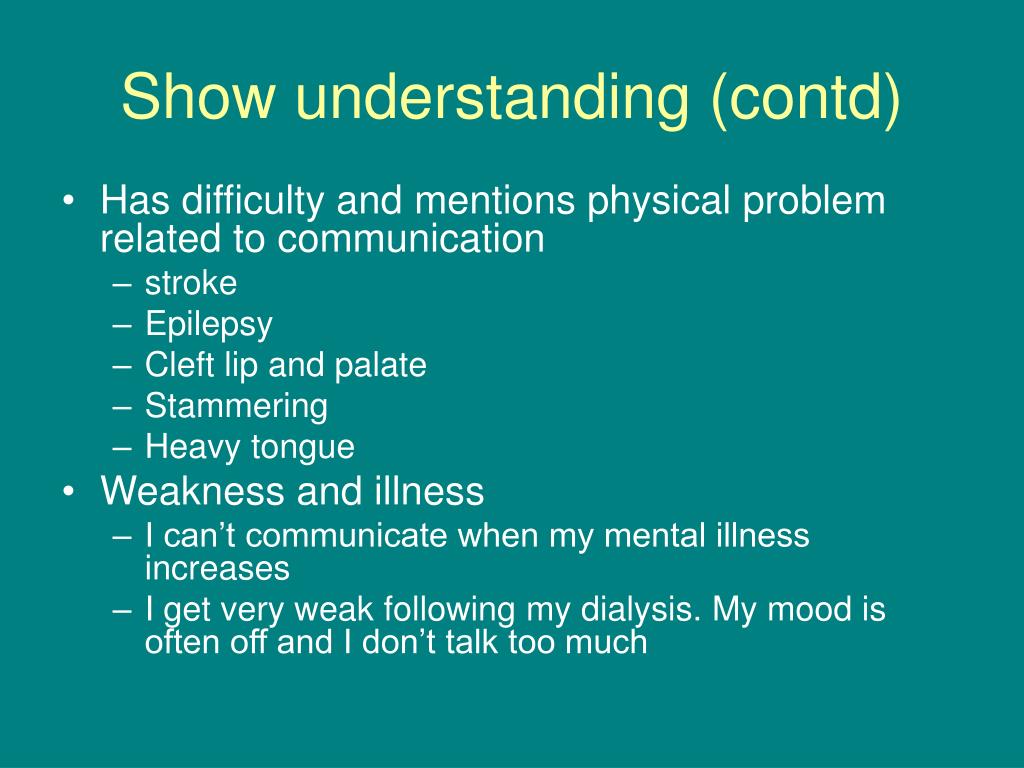 Show understanding (contd)

• Has difficulty and mentions physical problem related to communication
– stroke
– Epilepsy
– Cleft lip and palate
– Stammering
– Heavy tongue
• Weakness and illness
– I can’t communicate when my mental illness increases
– I get very weak following my dialysis. My mood is often off and I don’t talk too much